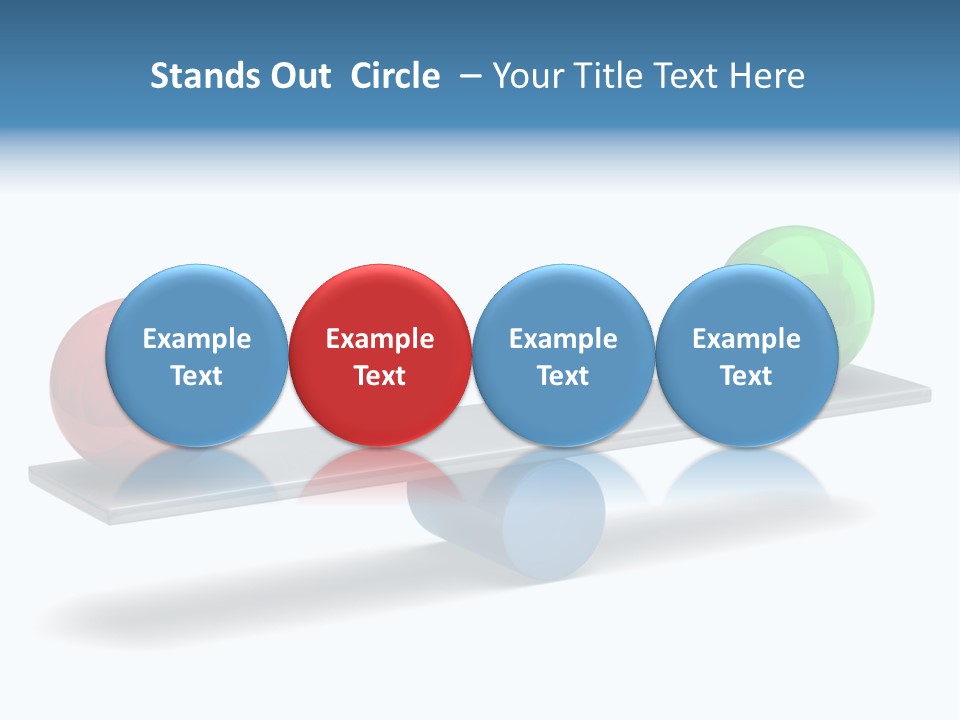 Stands Out Circle – Your Title Text Here

Example Text

Example Text

Example Text

Example Text